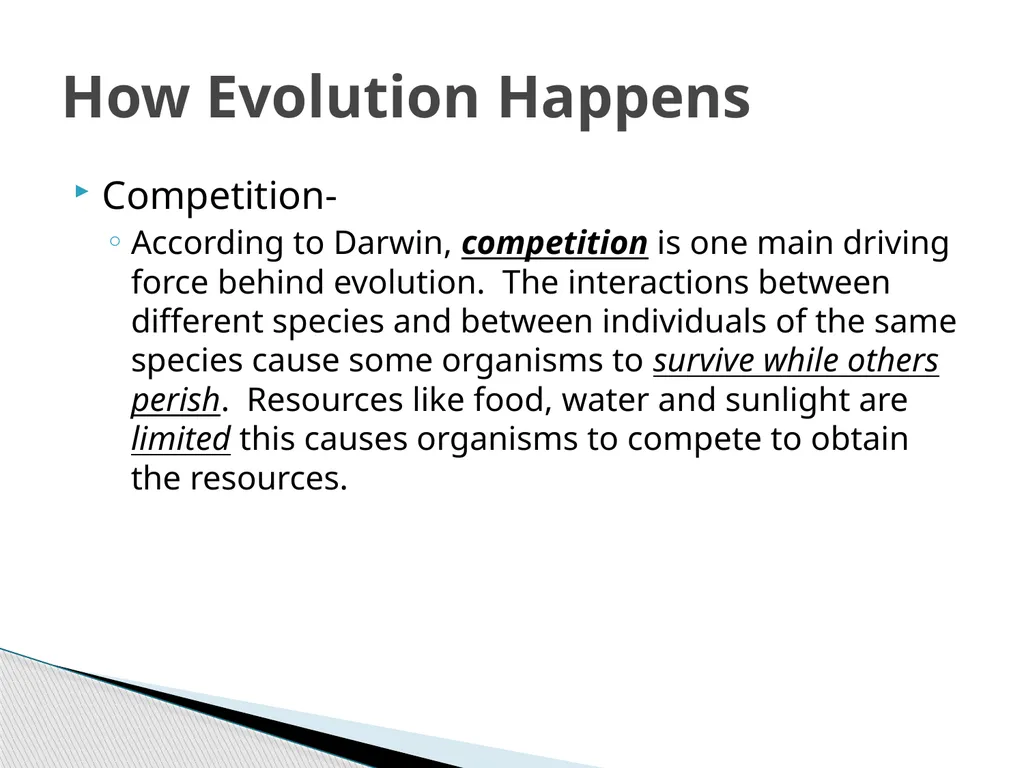 How Evolution Happens

Competition-

According to Darwin, competition is one main driving force behind evolution. The interactions between different species and between individuals of the same species cause some organisms to survive while others perish. Resources like food, water and sunlight are limited this causes organisms to compete to obtain the resources.